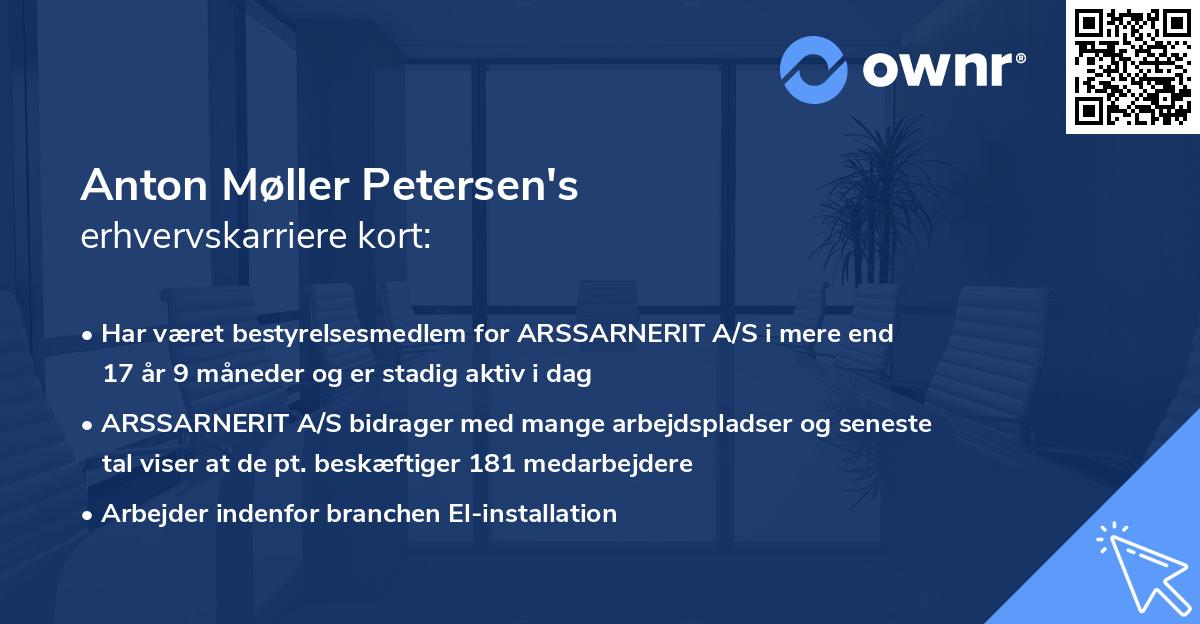 ownr®

Anton Møller Petersen's
erhvervskarriere kort:

• Har været bestyrelsesmedlem for ARSSARNERIT A/S i mere end 17 år 9 måneder og er stadig aktiv i dag

• ARSSARNERIT A/S bidrager med mange arbejdspladser og seneste tal viser at de pt. beskæftiger 181 medarbejdere

• Arbejder indenfor branchen El-installation